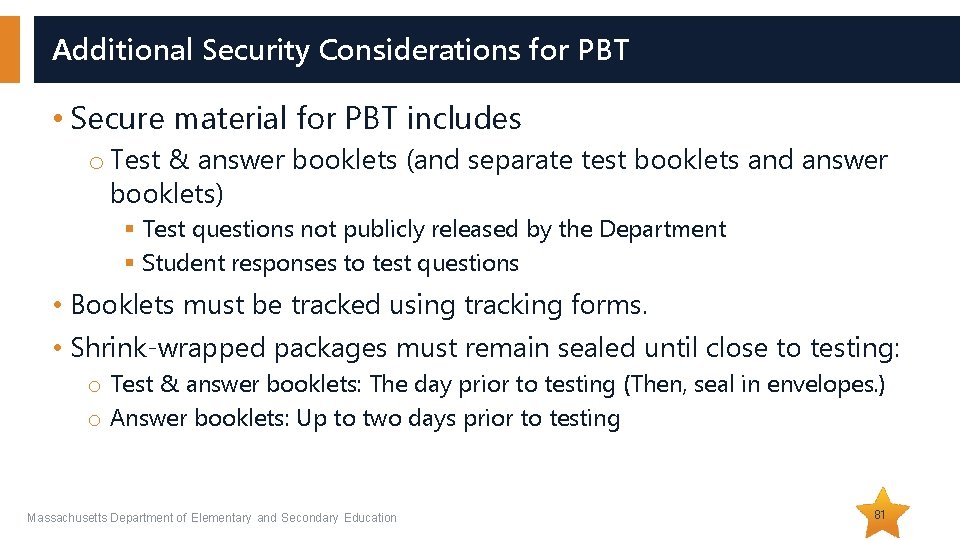 Additional Security Considerations for PBT

• Secure material for PBT includes

o Test & answer booklets (and separate test booklets and answer booklets)

▪ Test questions not publicly released by the Department

▪ Student responses to test questions

• Booklets must be tracked using tracking forms.

• Shrink-wrapped packages must remain sealed until close to testing:

o Test & answer booklets: The day prior to testing (Then, seal in envelopes.)

o Answer booklets: Up to two days prior to testing

Massachusetts Department of Elementary and Secondary Education

81